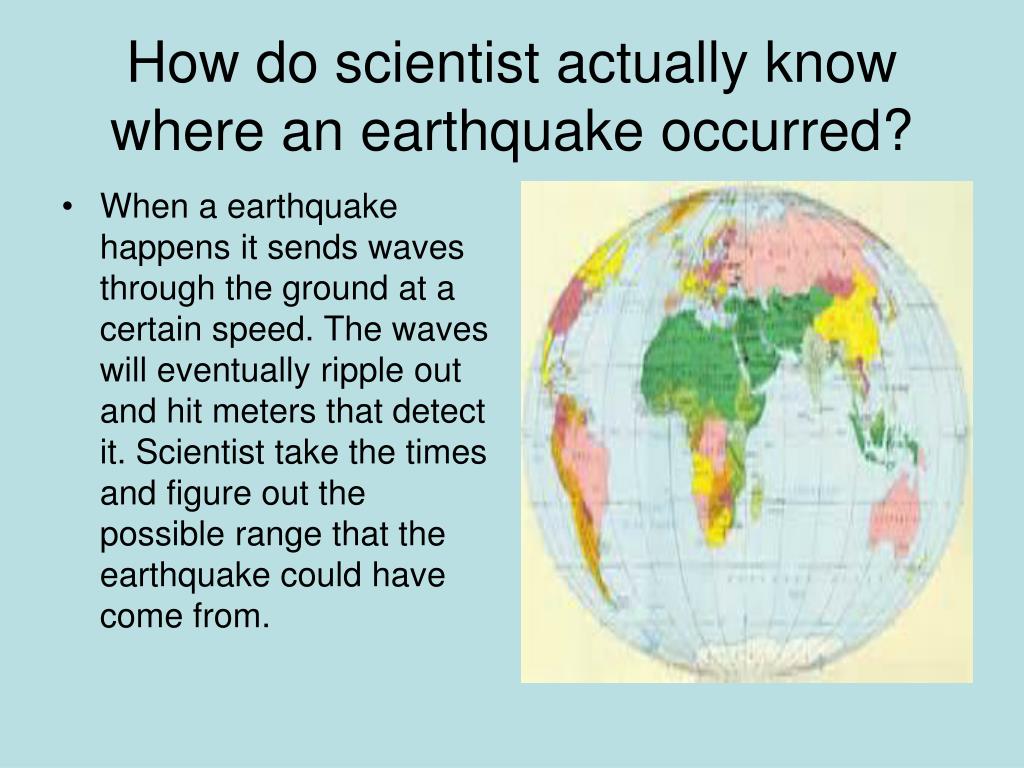 How do scientist actually know where an earthquake occurred?

• When a earthquake happens it sends waves through the ground at a certain speed. The waves will eventually ripple out and hit meters that detect it. Scientist take the times and figure out the possible range that the earthquake could have come from.